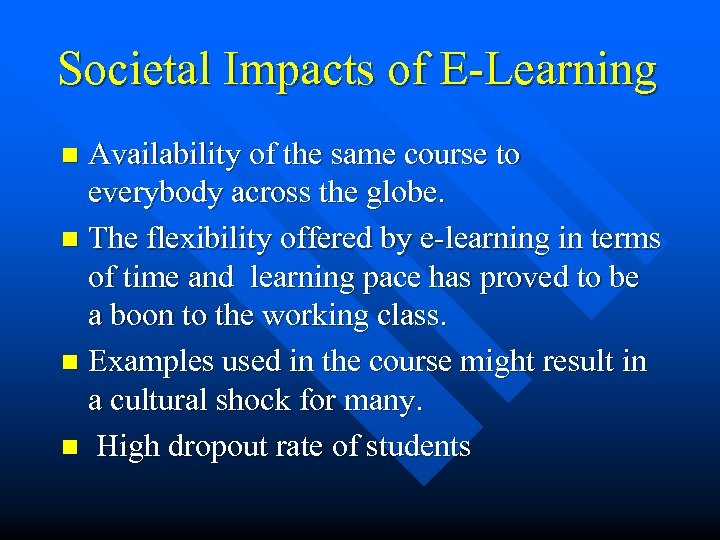 Societal Impacts of E-Learning

- Availability of the same course to everybody across the globe.
- The flexibility offered by e-learning in terms of time and learning pace has proved to be a boon to the working class.
- Examples used in the course might result in a cultural shock for many.
- High dropout rate of students